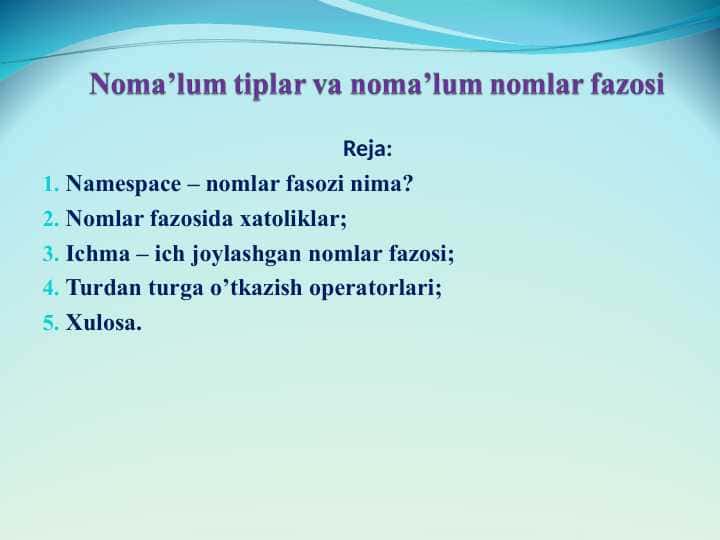 Noma’lum tiplar va noma’lum nomlar fazosi

Reja:

1. Namespace – nomlar fasozi nima?
2. Nomlar fazosida xatoliklar;
3. Ichma – ich joylashgan nomlar fazosi;
4. Turdan turga o’tkazish operatorlari;
5. Xulosa.